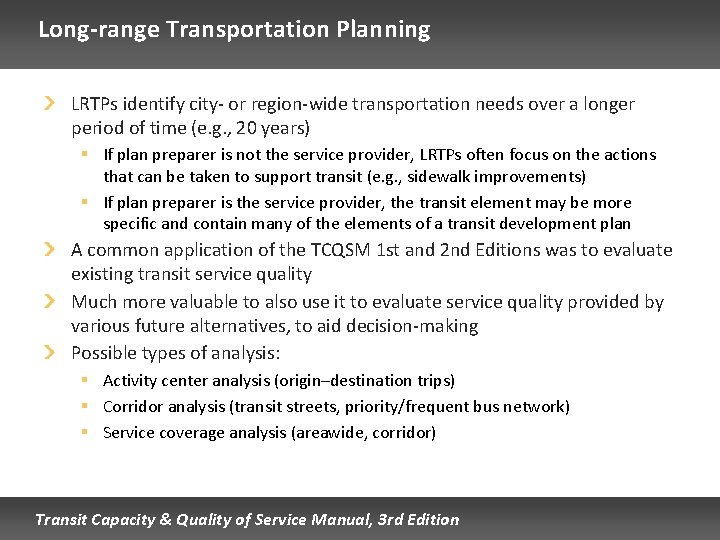 Long-range Transportation Planning

LRTPs identify city- or region-wide transportation needs over a longer period of time (e.g., 20 years)

If plan preparer is not the service provider, LRTPs often focus on the actions that can be taken to support transit (e.g., sidewalk improvements)

If plan preparer is the service provider, the transit element may be more specific and contain many of the elements of a transit development plan

A common application of the TCQSM 1st and 2nd Editions was to evaluate existing transit service quality

Much more valuable to also use it to evaluate service quality provided by various future alternatives, to aid decision-making

Possible types of analysis:

Activity center analysis (origin–destination trips)

Corridor analysis (transit streets, priority/frequent bus network)

Service coverage analysis (areawide, corridor)

Transit Capacity & Quality of Service Manual, 3rd Edition